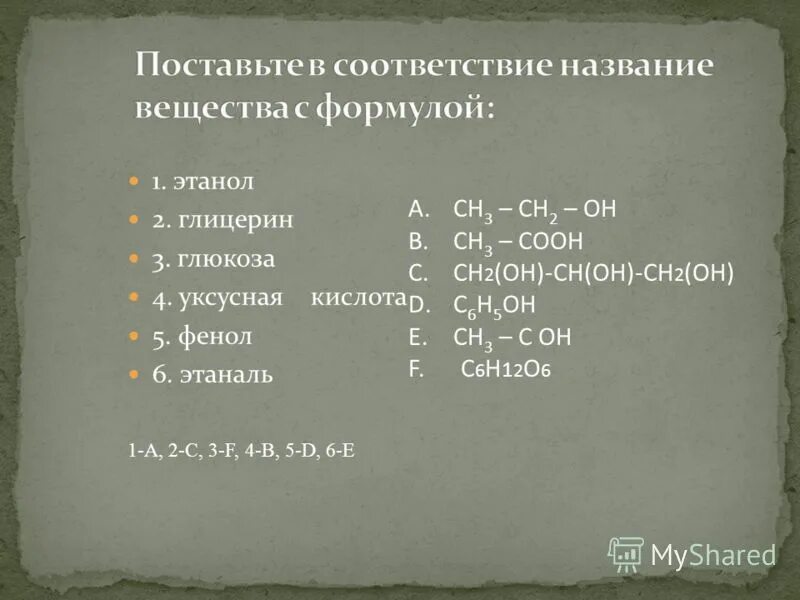 Поставьте в соответствие название вещества с формулой:

1. этанол
2. глицерин
3. глюкоза
4. уксусная кислота
5. фенол
6. этаналь

A. $CH_3 – CH_2 – OH$
B. $CH_3 – COOH$
C. $CH_2(OH)-CH(OH)-CH_2(OH)$
D. $C_6H_5OH$
E. $CH_3 – C OH$
F. $C_6H_{12}O_6$

1-A, 2-C, 3-F, 4-B, 5-D, 6-E

MyShared